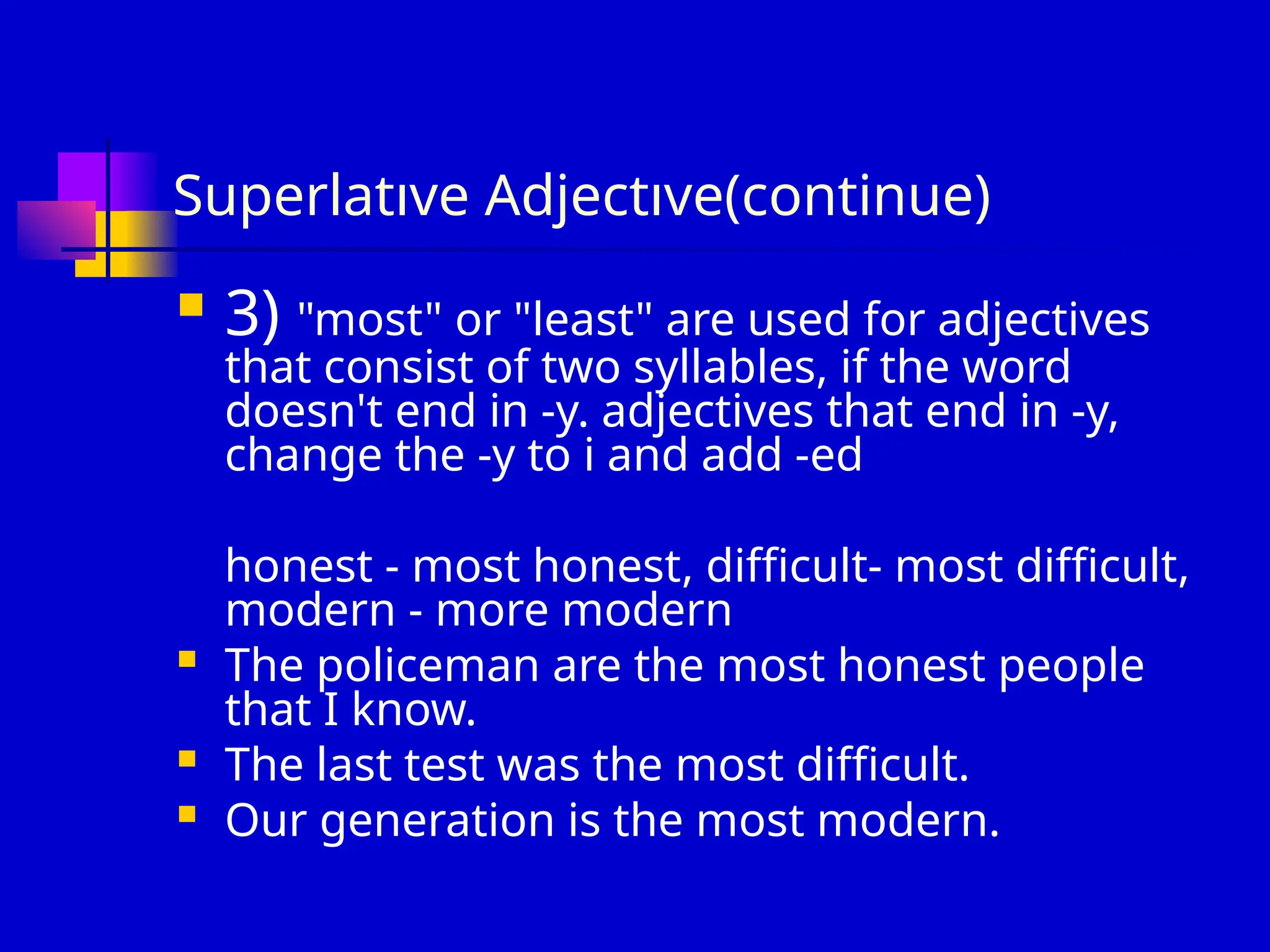 Superlatıve Adjectıve(continue)

3) "most" or "least" are used for adjectives that consist of two syllables, if the word doesn't end in -y. adjectives that end in -y, change the -y to i and add -ed

honest - most honest, difficult- most difficult, modern - more modern

The policeman are the most honest people that I know.

The last test was the most difficult.

Our generation is the most modern.